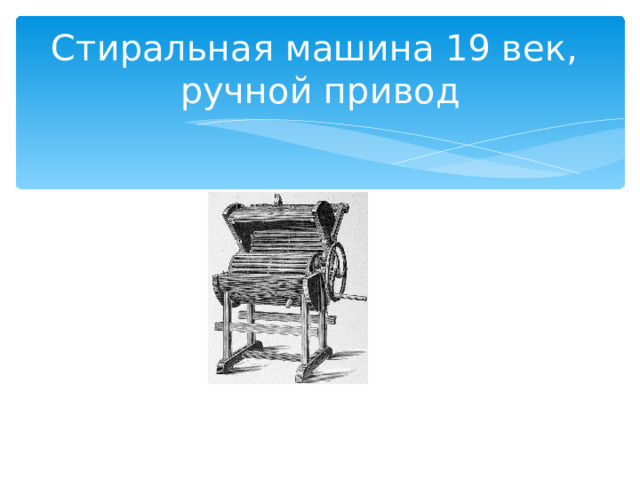 Стиральная машина 19 век, ручной привод